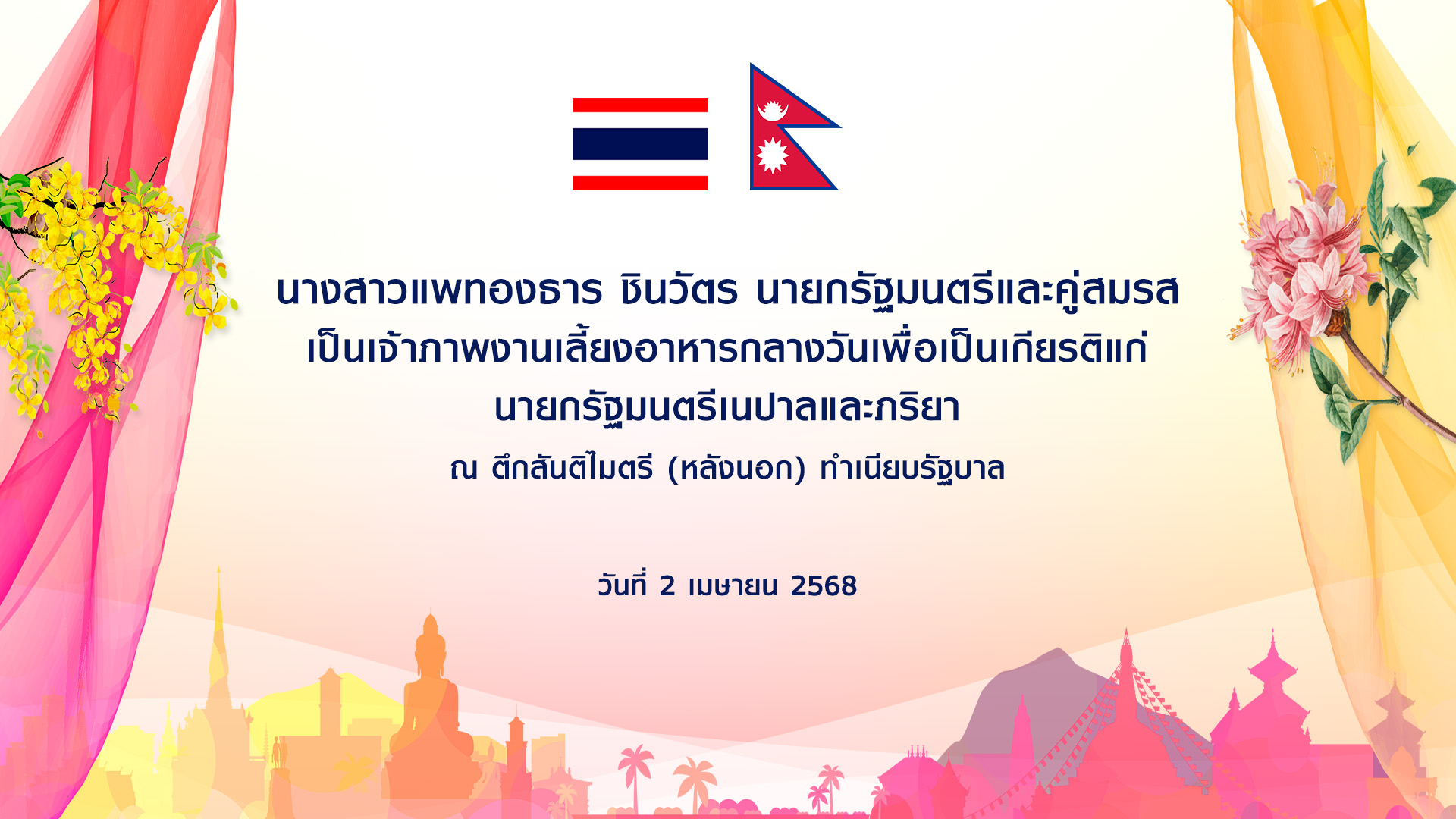 นางสาวแพทองธาร ชินวัตร นายกรัฐมนตรีและคู่สมรส
เป็นเจ้าภาพงานเลี้ยงอาหารกลางวันเพื่อเป็นเกียรติแก่
นายกรัฐมนตรีเนปาลและภริยา
ณ ตึกสันติไมตรี (หลังนอก) ทำเนียบรัฐบาล

วันที่ 2 เมษายน 2568